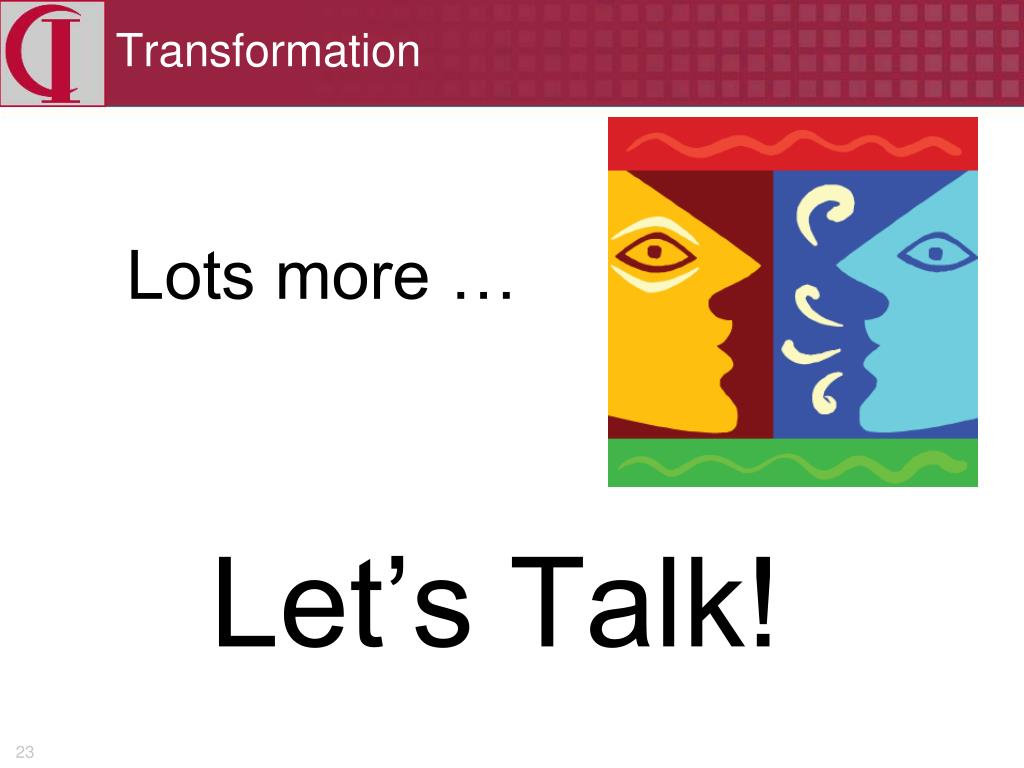 CI

Transformation

Lots more …

Let’s Talk!

23